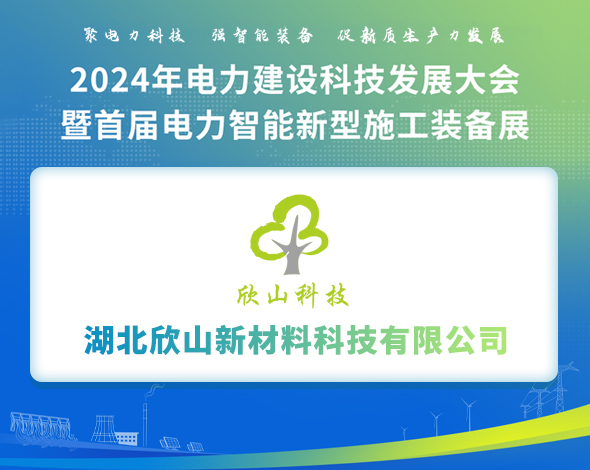 聚电力科技 强智能装备 促新质生产力发展

2024年电力建设科技发展大会
暨首届电力智能新型施工装备展

欣山科技

湖北欣山新材料科技有限公司